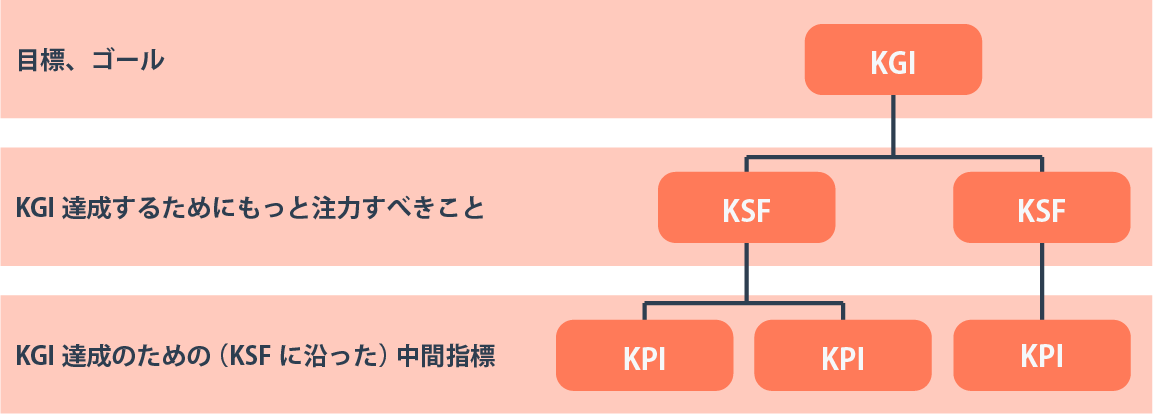 目標、ゴール

KGI

KGI 達成するためにもっと注力すべきこと

KSF

KSF

KGI 達成のための（KSF に沿った）中間指標

KPI

KPI

KPI